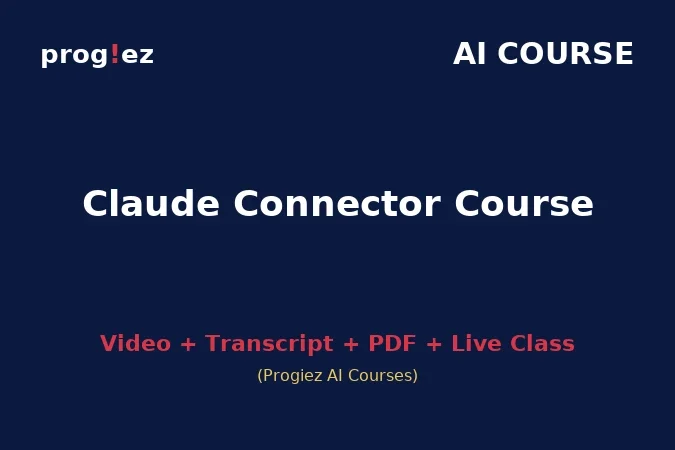 prog!ez

AI COURSE

Claude Connector Course

Video + Transcript + PDF + Live Class

(Progiez AI Courses)